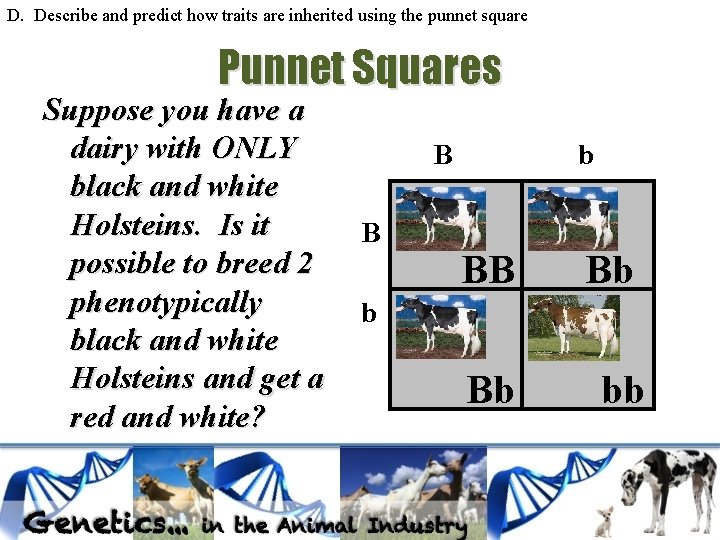 D. Describe and predict how traits are inherited using the punnet square

Punnet Squares

Suppose you have a dairy with ONLY black and white Holsteins. Is it possible to breed 2 phenotypically black and white Holsteins and get a red and white?

| | B | b |
|---|---|---|
| B | BB | Bb |
| b | Bb | bb |

Genetics... in the Animal Industry